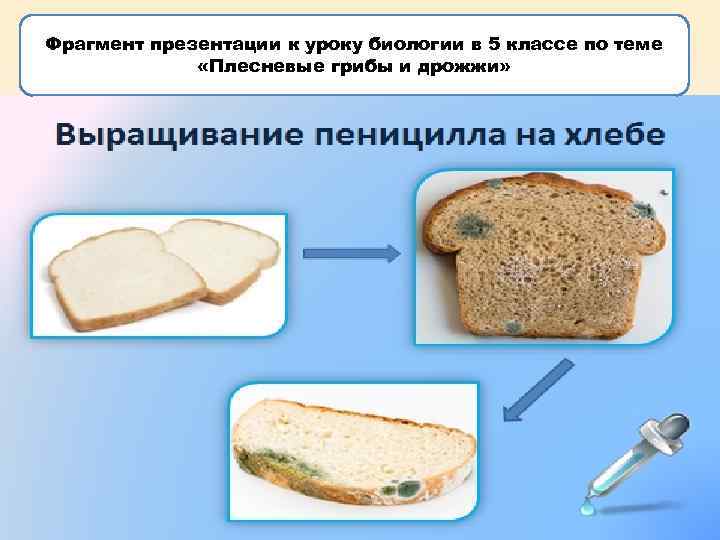 Фрагмент презентации к уроку биологии в 5 классе по теме «Плесневые грибы и дрожжи»

Выращивание пеницилла на хлебе